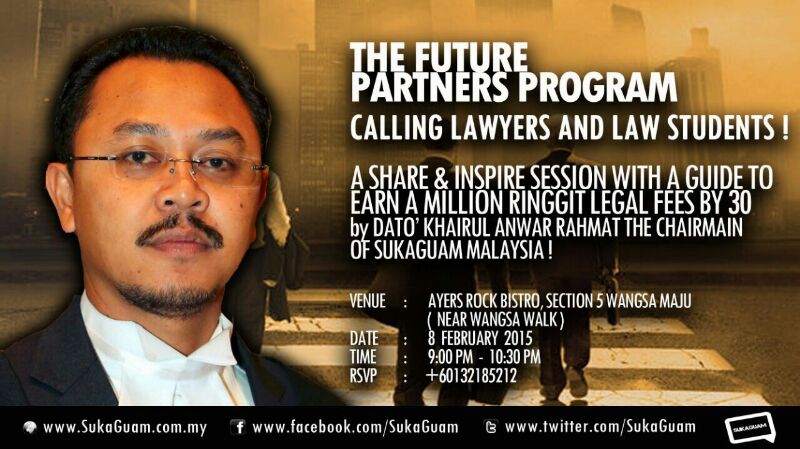 THE FUTURE PARTNERS PROGRAM

CALLING LAWYERS AND LAW STUDENTS !

A SHARE & INSPIRE SESSION WITH A GUIDE TO EARN A MILLION RINGGIT LEGAL FEES BY 30 by DATO' KHAIRUL ANWAR RAHMAT THE CHAIRMAIN OF SUKAGUAM MALAYSIA !

VENUE : AYERS ROCK BISTRO, SECTION 5 WANGSA MAJU ( NEAR WANGSA WALK )
DATE : 8 FEBRUARY 2015
TIME : 9:00 PM - 10:30 PM
RSVP : +60132185212

www.SukaGuam.com.my www.facebook.com/SukaGuam www.twitter.com/SukaGuam SUKAGUAM